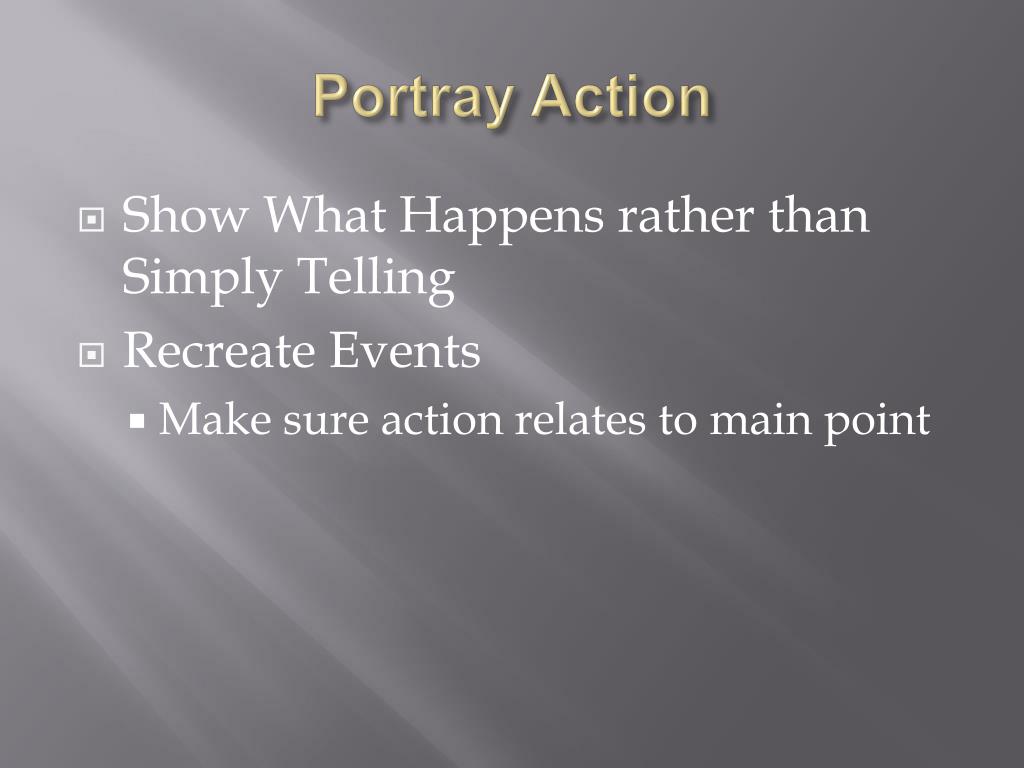 Portray Action

Show What Happens rather than Simply Telling

Recreate Events

Make sure action relates to main point